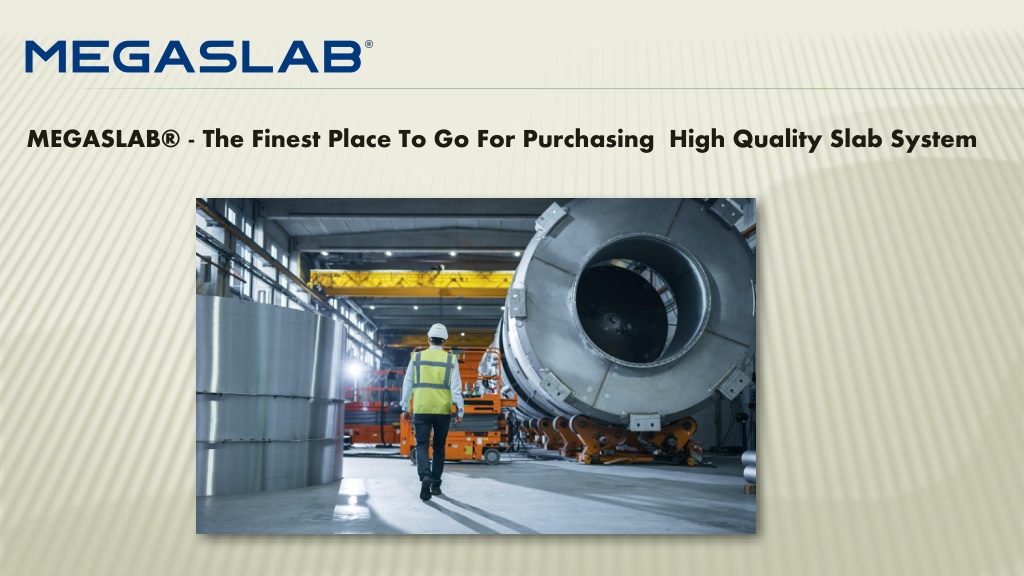 MEGASLAB®

MEGASLAB® - The Finest Place To Go For Purchasing High Quality Slab System